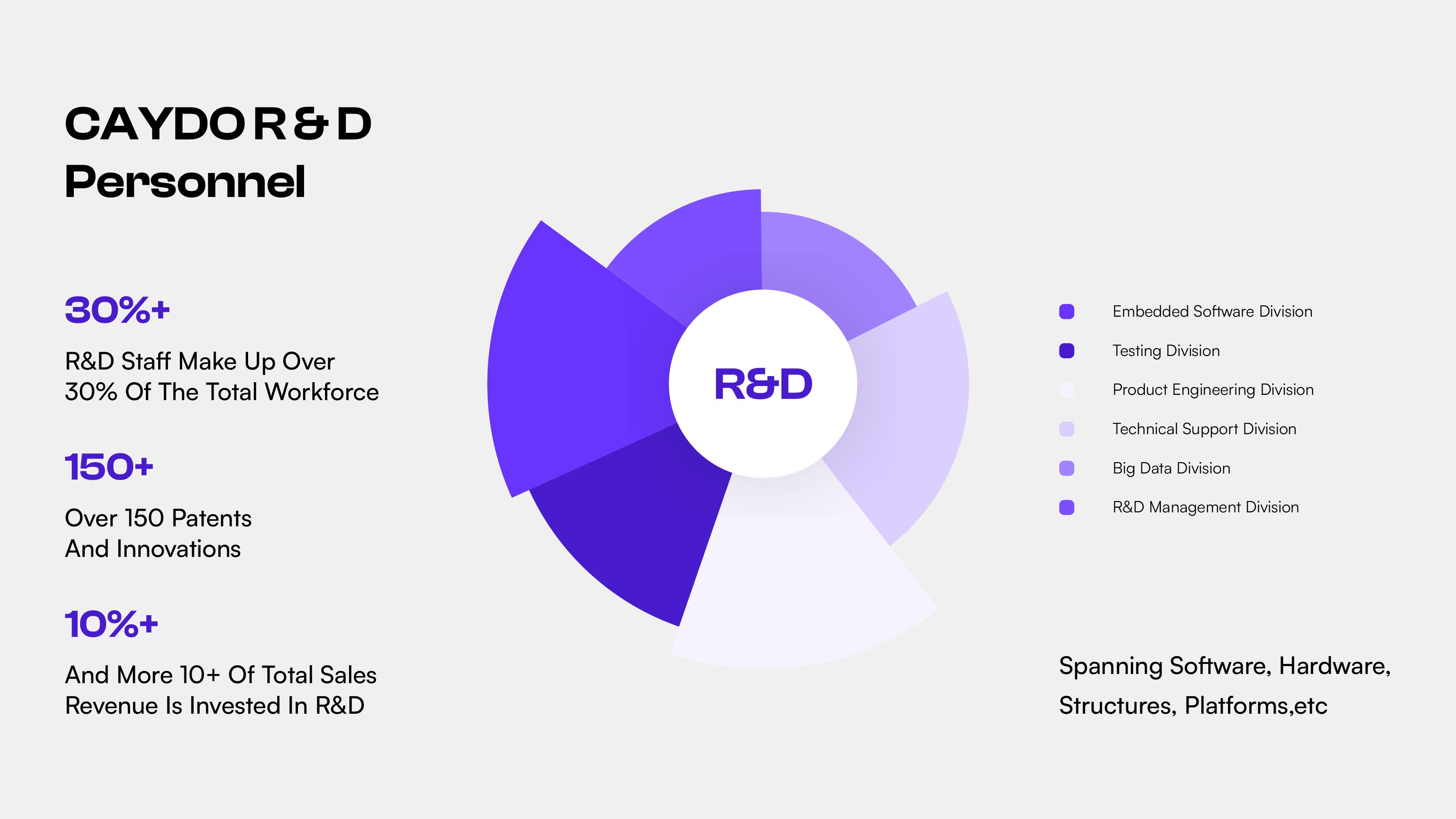 CAYDO R&D
Personnel

30%+

R&D Staff Make Up Over 30% Of The Total Workforce

150+

Over 150 Patents And Innovations

10%+

And More 10+ Of Total Sales Revenue Is Invested In R&D

R&D

Embedded Software Division
Testing Division
Product Engineering Division
Technical Support Division
Big Data Division
R&D Management Division

Spanning Software, Hardware, Structures, Platforms,etc